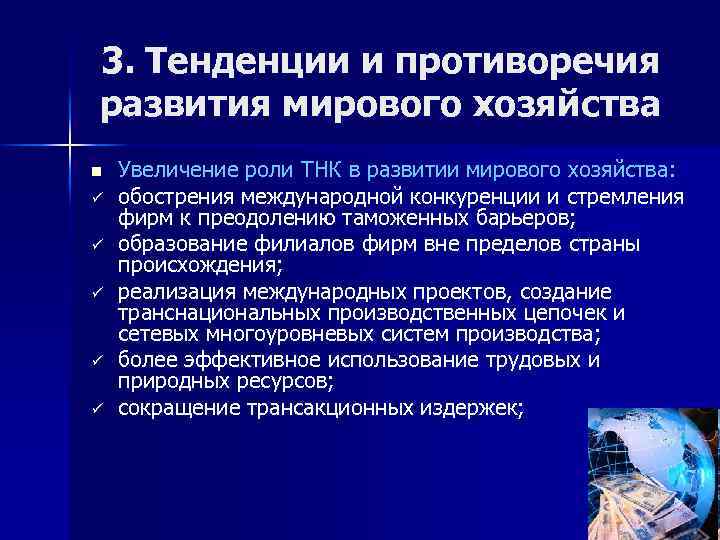 3. Тенденции и противоречия развития мирового хозяйства

■ Увеличение роли ТНК в развитии мирового хозяйства:
✓ обострения международной конкуренции и стремления фирм к преодолению таможенных барьеров;
✓ образование филиалов фирм вне пределов страны происхождения;
✓ реализация международных проектов, создание транснациональных производственных цепочек и сетевых многоуровневых систем производства;
✓ более эффективное использование трудовых и природных ресурсов;
✓ сокращение трансакционных издержек;